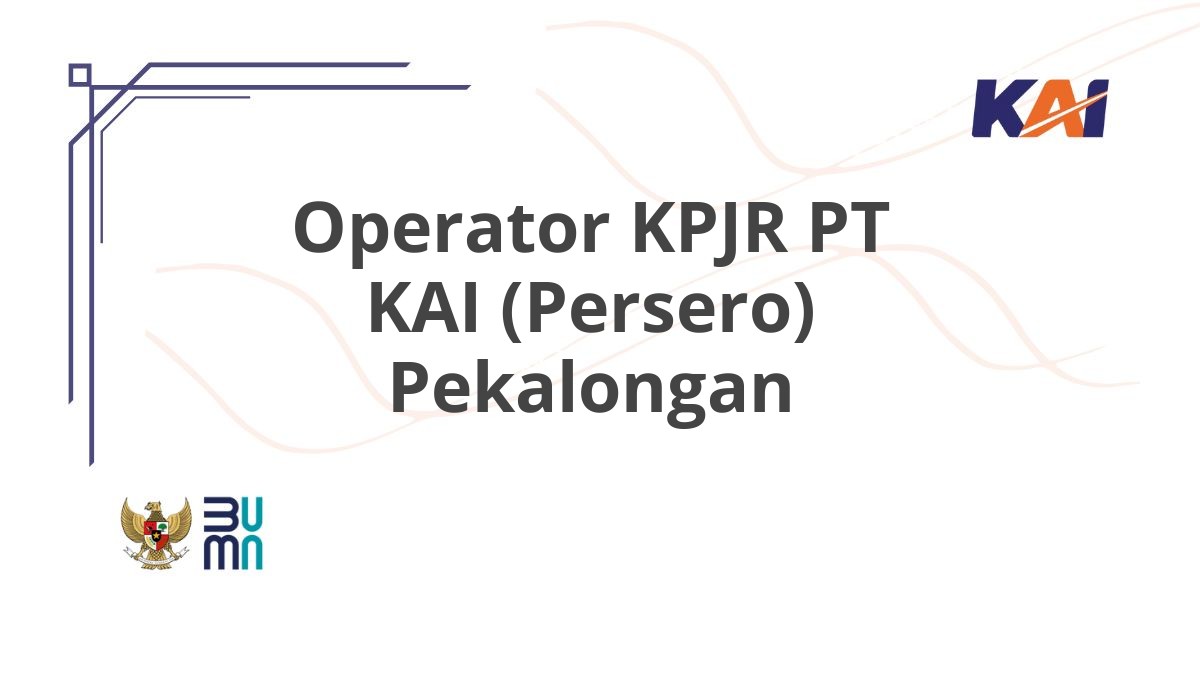 KAI

Operator KPJR PT KAI (Persero) Pekalongan

BUMN